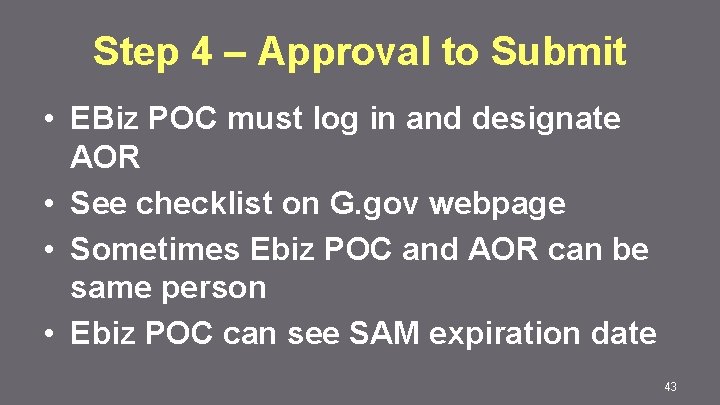 Step 4 – Approval to Submit

• EBiz POC must log in and designate AOR
• See checklist on G.gov webpage
• Sometimes Ebiz POC and AOR can be same person
• Ebiz POC can see SAM expiration date

43